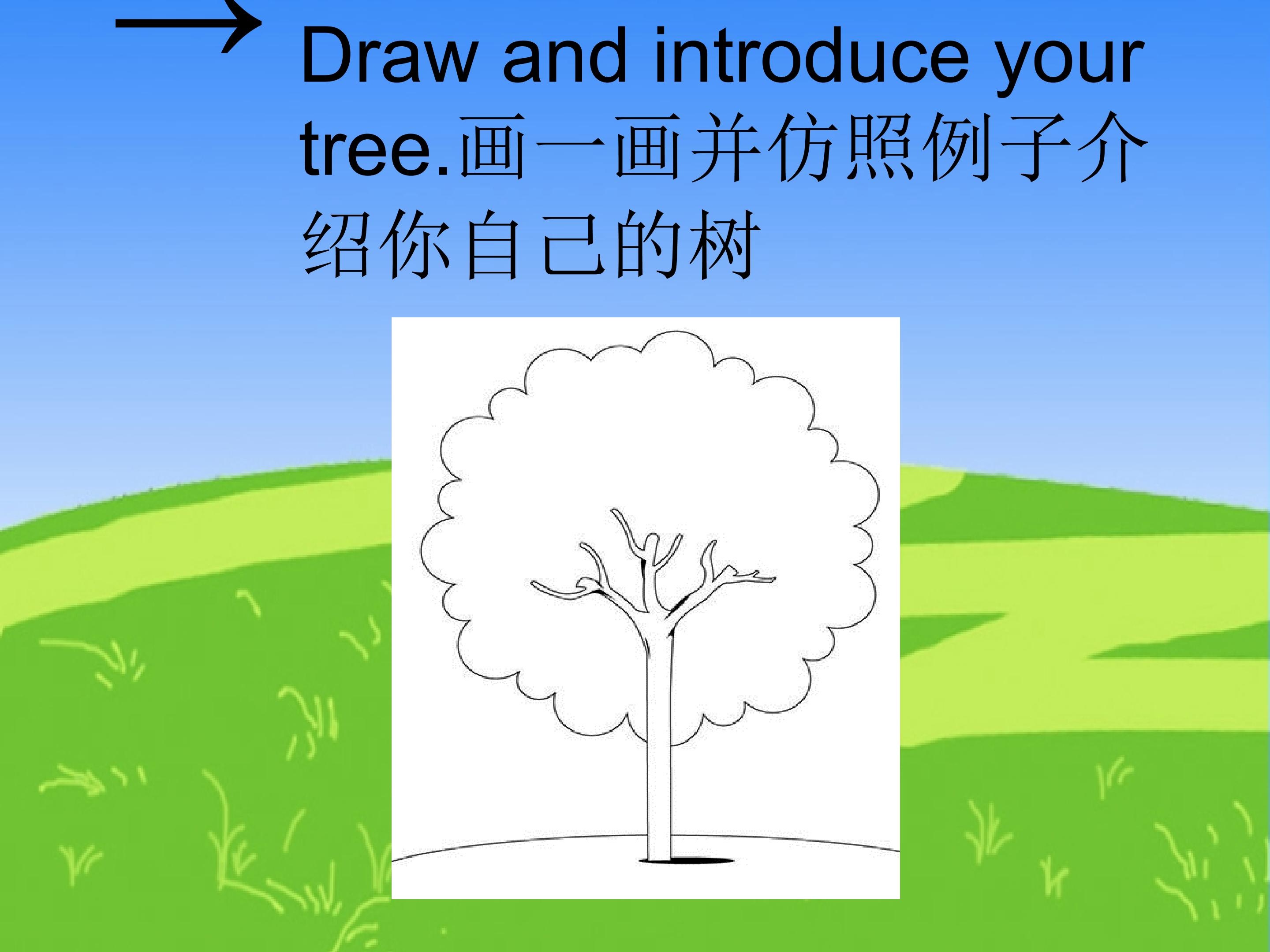 → Draw and introduce your tree.画一画并仿照例子介绍你自己的树